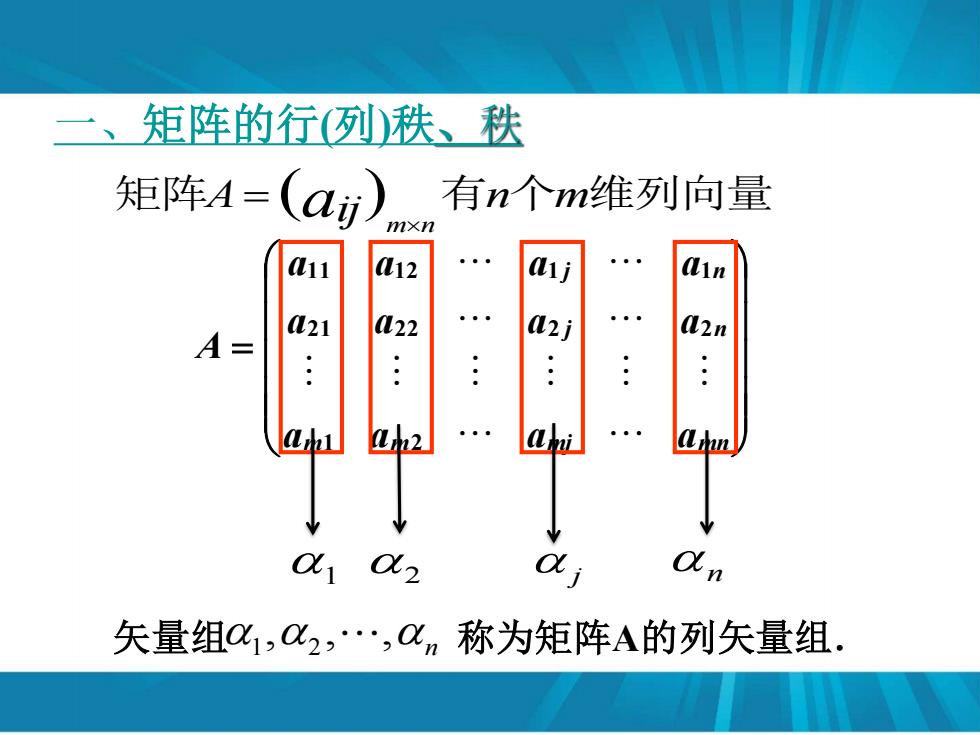 一、矩阵的行(列)秩、秩

矩阵$A=(a_{ij})_{m\times n}$ 有$n$个$m$维列向量

$A=\begin{pmatrix} a_{11} & a_{12} & \cdots & a_{1j} & \cdots & a_{1n} \\ a_{21} & a_{22} & \cdots & a_{2j} & \cdots & a_{2n} \\ \vdots & \vdots & \vdots & \vdots & \vdots & \vdots \\ a_{m1} & a_{m2} & \cdots & a_{mj} & \cdots & a_{mn} \end{pmatrix}$

$\alpha_1$ $\alpha_2$ $\alpha_j$ $\alpha_n$

矢量组$\alpha_1,\alpha_2,\cdots,\alpha_n$ 称为矩阵A的列矢量组.